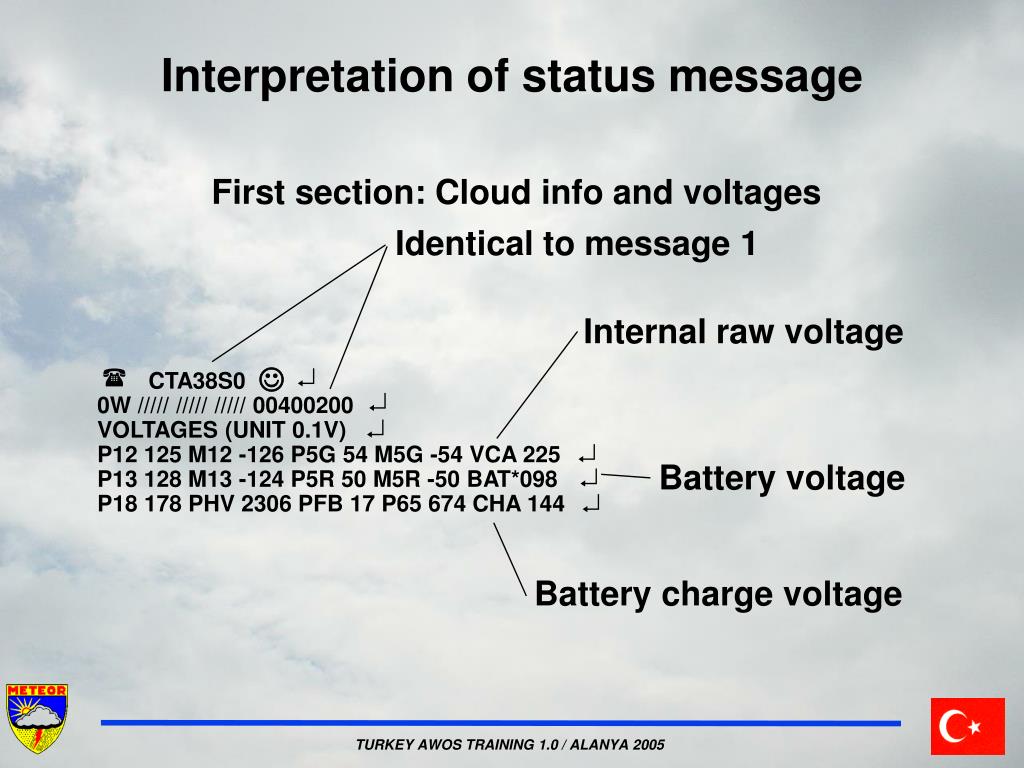 Interpretation of status message

First section: Cloud info and voltages

Identical to message 1

Internal raw voltage

☎ CTA38S0 ☺ ↵
0W ///// ///// ///// 00400200 ↵
VOLTAGES (UNIT 0.1V) ↵
P12 125 M12 -126 P5G 54 M5G -54 VCA 225 ↵
P13 128 M13 -124 P5R 50 M5R -50 BAT*098 ↵
P18 178 PHV 2306 PFB 17 P65 674 CHA 144 ↵

Battery voltage

Battery charge voltage

METEOR

TURKEY AWOS TRAINING 1.0 / ALANYA 2005